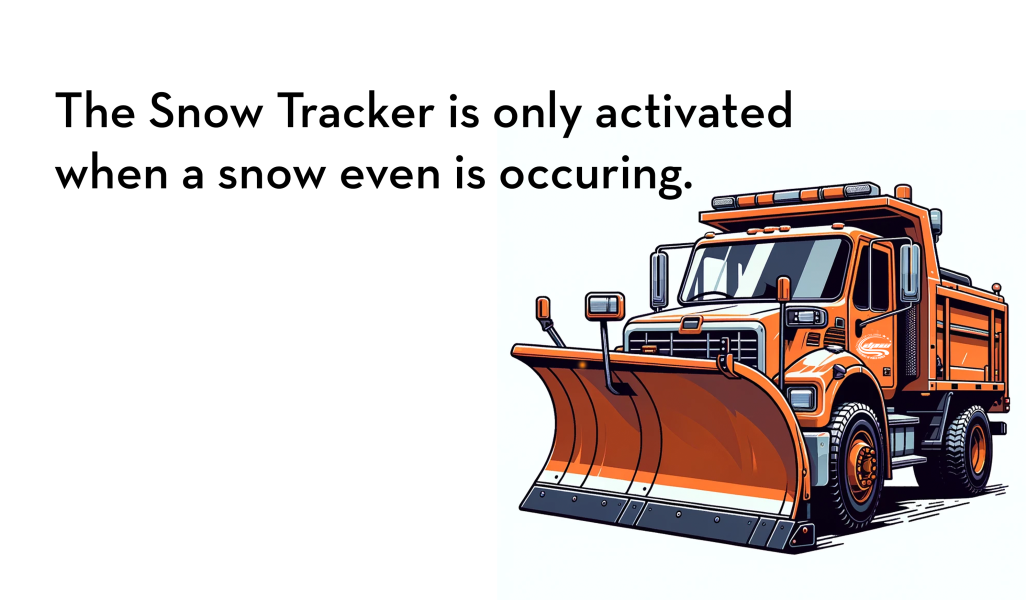 The Snow Tracker is only activated when a snow even is occuring.